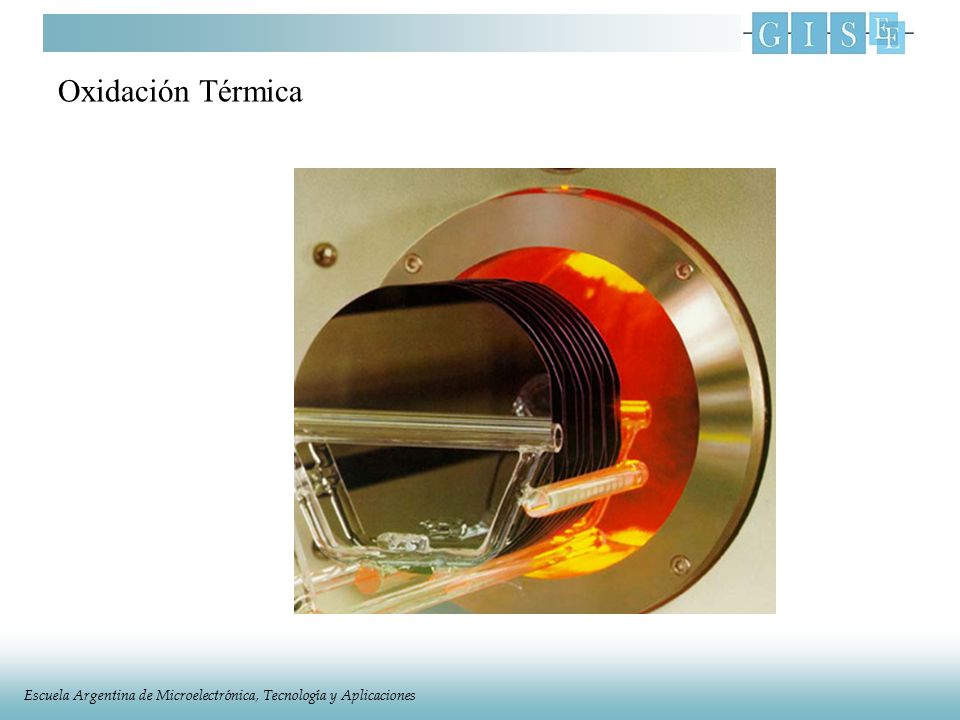 G I S E E

Oxidación Térmica

Escuela Argentina de Microelectrónica, Tecnología y Aplicaciones